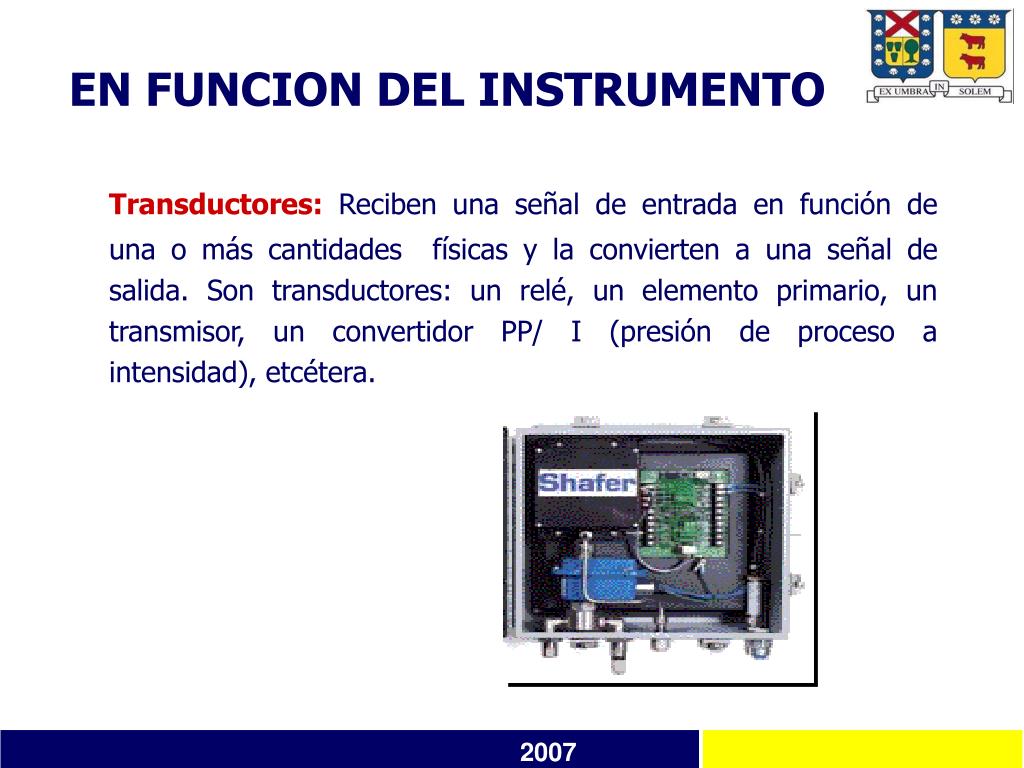 EN FUNCION DEL INSTRUMENTO

EX UMBRA IN SOLEM

Transductores: Reciben una señal de entrada en función de una o más cantidades físicas y la convierten a una señal de salida. Son transductores: un relé, un elemento primario, un transmisor, un convertidor PP/ I (presión de proceso a intensidad), etcétera.

Shafer

2007